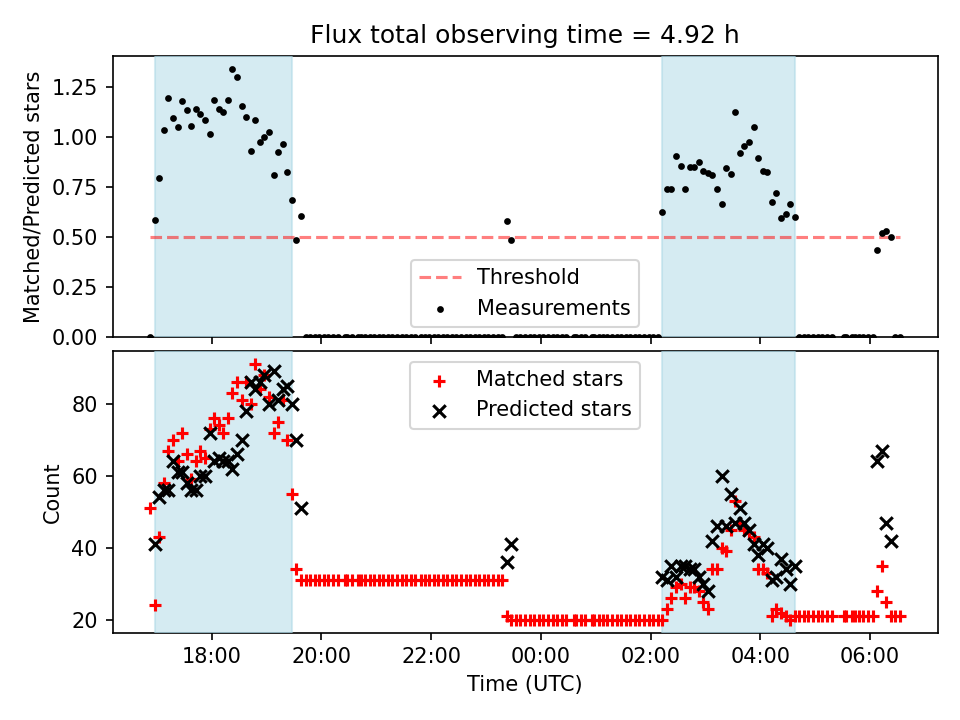 Flux total observing time = 4.92 h

Matched/Predicted stars

1.25
1.00
0.75
0.50
0.25
0.00

Threshold
Measurements

Count

80
60
40
20

Matched stars
Predicted stars

18:00
20:00
22:00
00:00
02:00
04:00
06:00

Time (UTC)